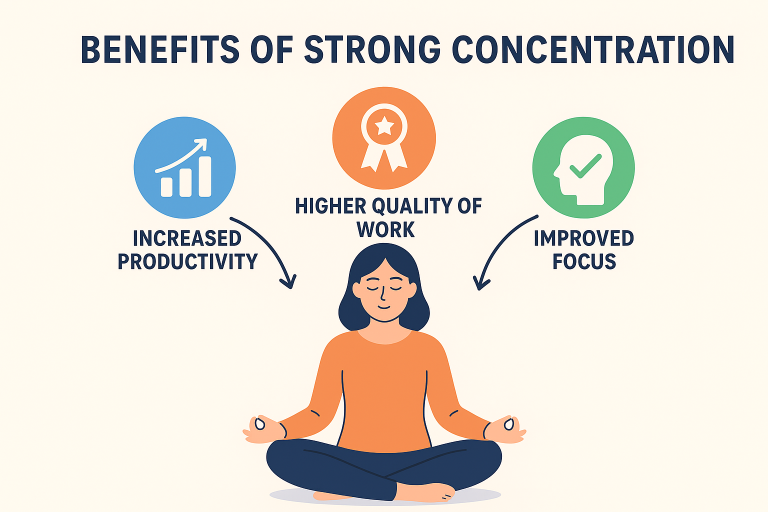 BENEFITS OF STRONG CONCENTRATION

INCREASED PRODUCTIVITY

HIGHER QUALITY OF WORK

IMPROVED FOCUS